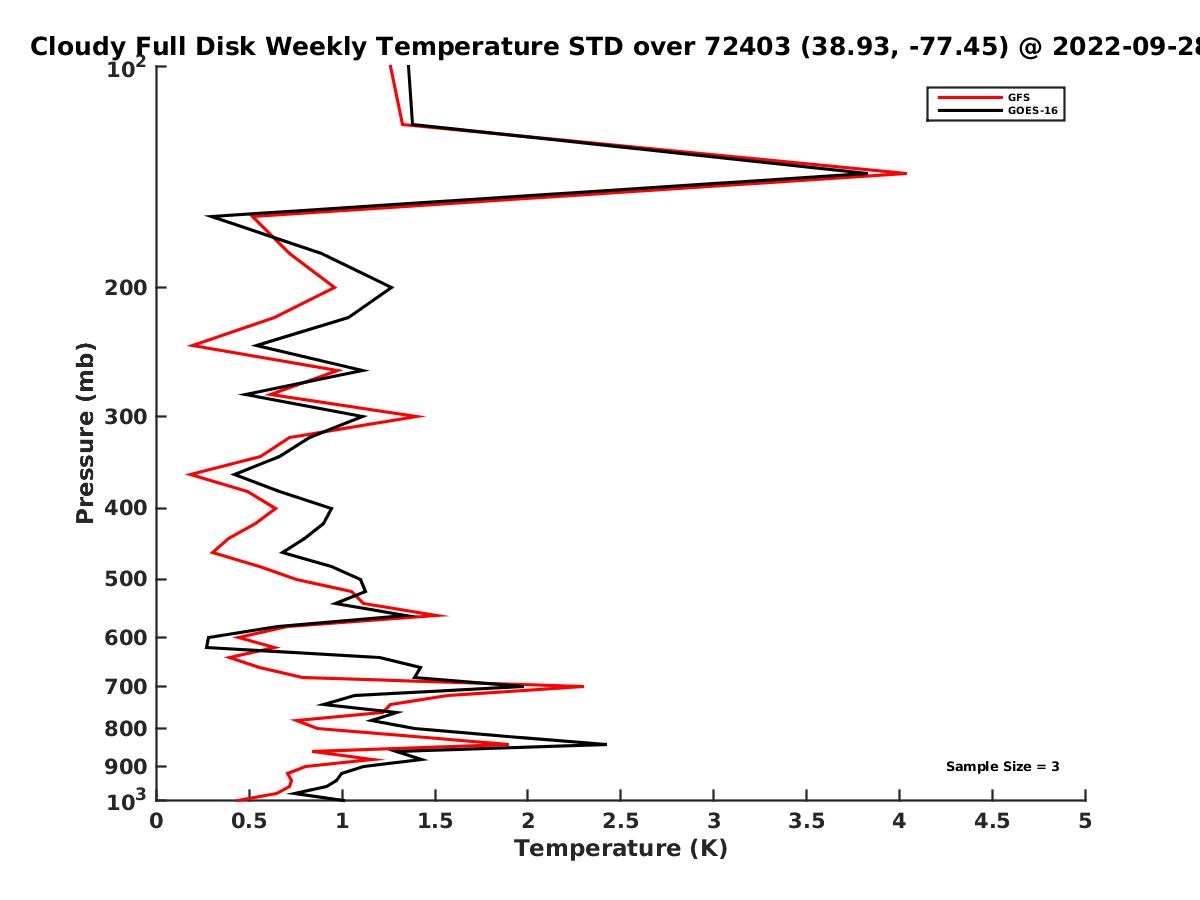 Cloudy Full Disk Weekly Temperature STD over 72403 (38.93, -77.45) @ 2022-09-28

GFS
GOES-16

Pressure (mb)

$10^2$
200
300
400
500
600
700
800
900
$10^3$

Sample Size = 3

0
0.5
1
1.5
2
2.5
3
3.5
4
4.5
5
Temperature (K)